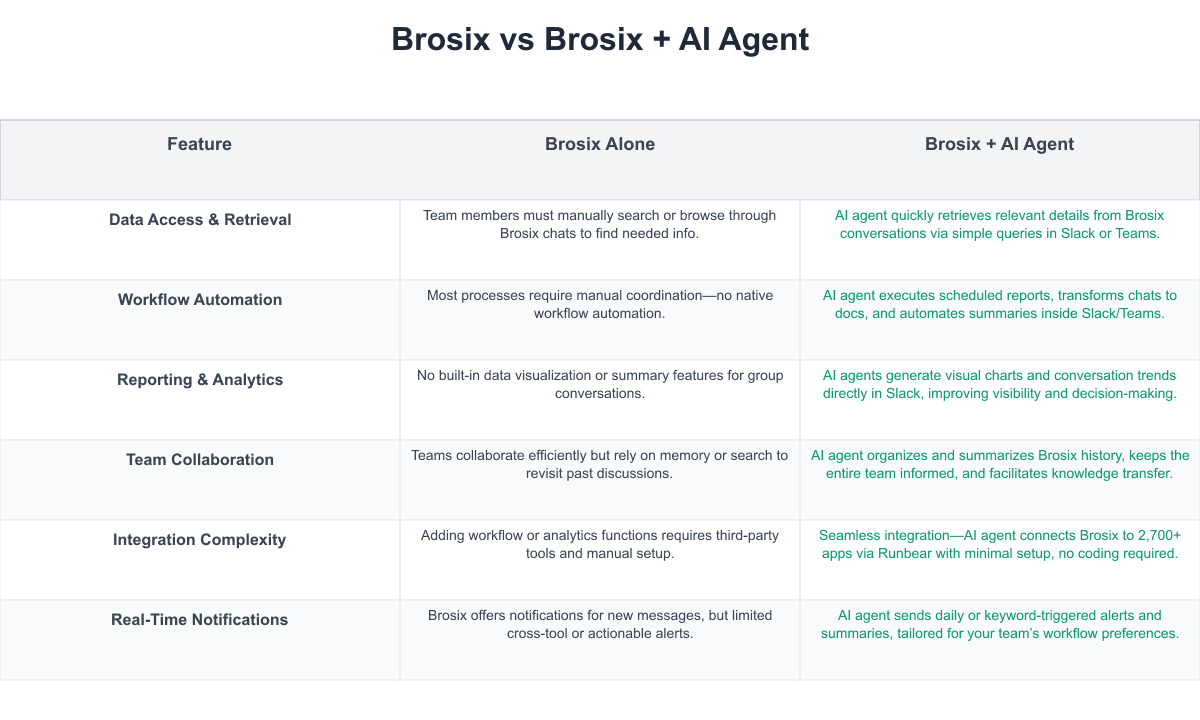 Brosix vs Brosix + AI Agent

| Feature | Brosix Alone | Brosix + AI Agent |
|---|---|---|
| Data Access & Retrieval | Team members must manually search or browse through Brosix chats to find needed info. | AI agent quickly retrieves relevant details from Brosix conversations via simple queries in Slack or Teams. |
| Workflow Automation | Most processes require manual coordination—no native workflow automation. | AI agent executes scheduled reports, transforms chats to docs, and automates summaries inside Slack/Teams. |
| Reporting & Analytics | No built-in data visualization or summary features for group conversations. | AI agents generate visual charts and conversation trends directly in Slack, improving visibility and decision-making. |
| Team Collaboration | Teams collaborate efficiently but rely on memory or search to revisit past discussions. | AI agent organizes and summarizes Brosix history, keeps the entire team informed, and facilitates knowledge transfer. |
| Integration Complexity | Adding workflow or analytics functions requires third-party tools and manual setup. | Seamless integration—AI agent connects Brosix to 2,700+ apps via Runbear with minimal setup, no coding required. |
| Real-Time Notifications | Brosix offers notifications for new messages, but limited cross-tool or actionable alerts. | AI agent sends daily or keyword-triggered alerts and summaries, tailored for your team's workflow preferences. |